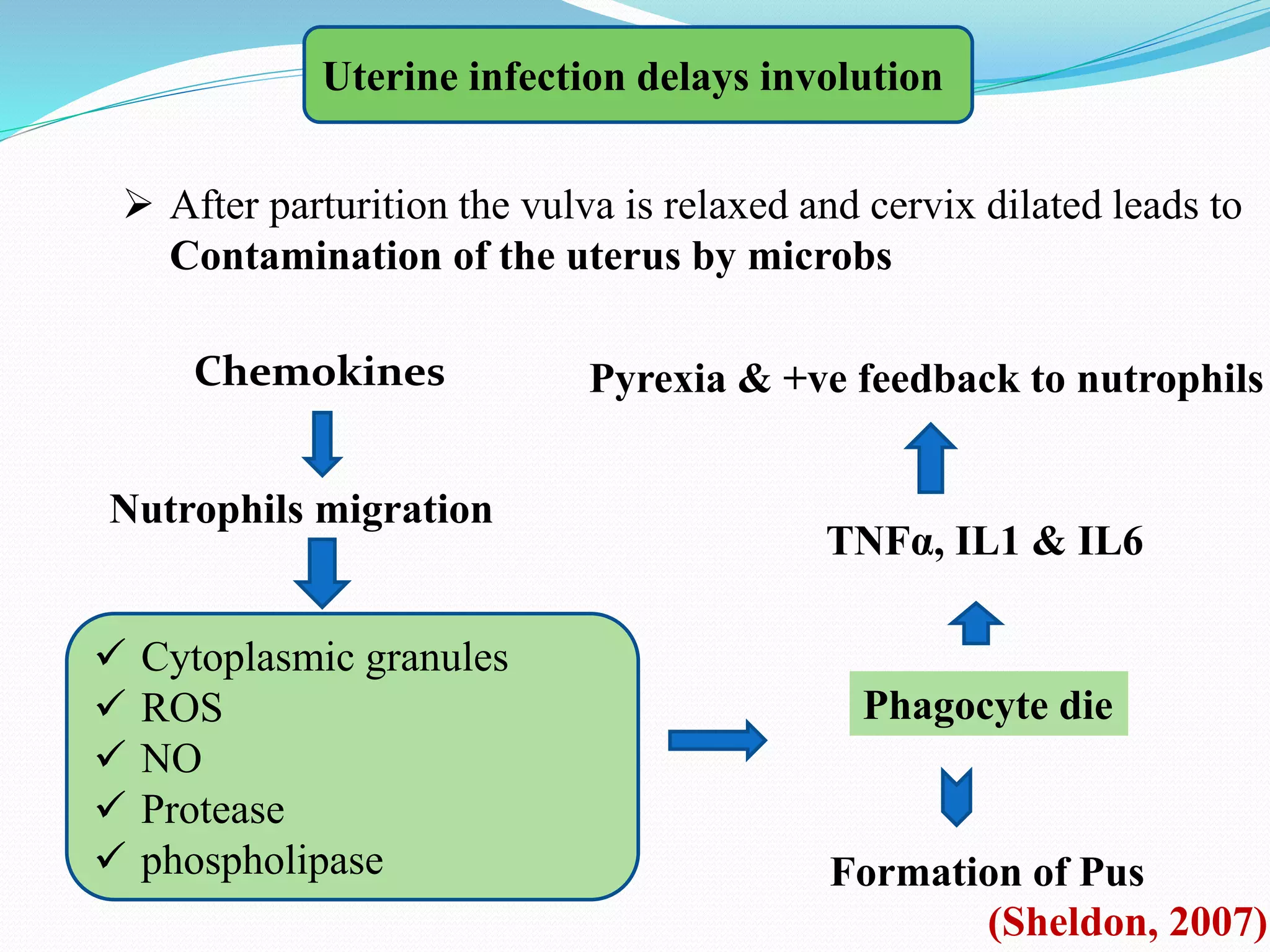 Uterine infection delays involution

➢ After parturition the vulva is relaxed and cervix dilated leads to **Contamination of the uterus by microbs**

Chemokines

Nutrophils migration

✓ Cytoplasmic granules
✓ ROS
✓ NO
✓ Protease
✓ phospholipase

Pyrexia & +ve feedback to nutrophils

TNFα, IL1 & IL6

Phagocyte die

Formation of Pus

(Sheldon, 2007)